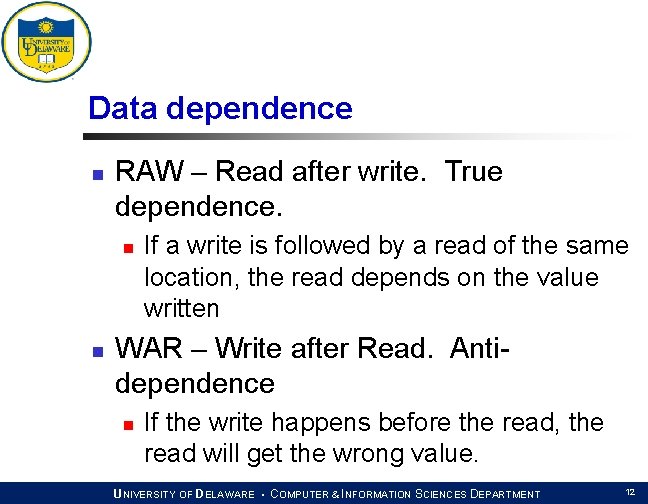 UNIVERSITY OF DELAWARE

Data dependence

RAW – Read after write. True dependence.

If a write is followed by a read of the same location, the read depends on the value written

WAR – Write after Read. Anti-dependence

If the write happens before the read, the read will get the wrong value.

UNIVERSITY OF DELAWARE • COMPUTER & INFORMATION SCIENCES DEPARTMENT

12